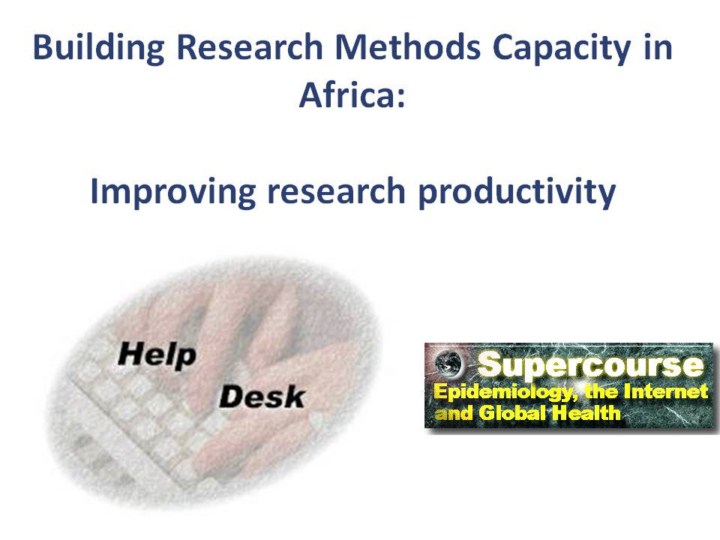 Building Research Methods Capacity in Africa:

Improving research productivity

Help Desk

Supercourse
Epidemiology, the Internet and Global Health